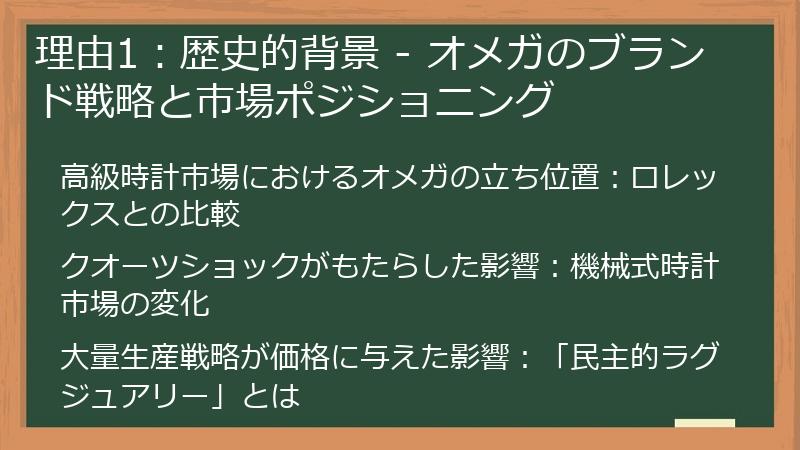 理由1：歴史的背景 - オメガのブランド戦略と市場ポジショニング

高級時計市場におけるオメガの立ち位置：ロレックスとの比較

クオーツショックがもたらした影響：機械式時計市場の変化

大量生産戦略が価格に与えた影響：「民主的ラグジュアリー」とは